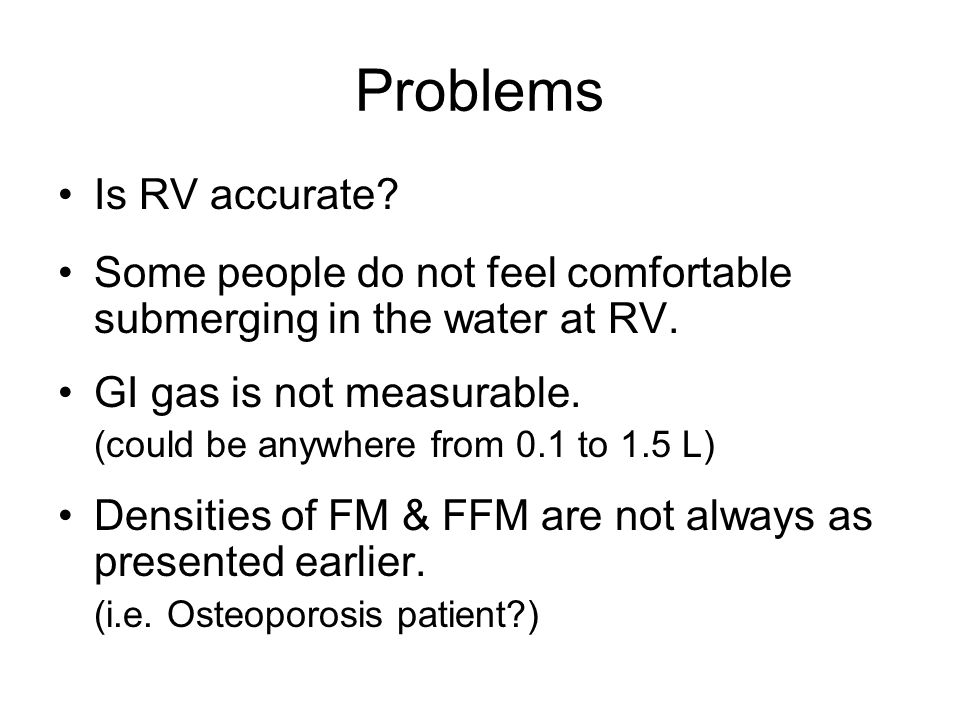 Problems

• Is RV accurate?

• Some people do not feel comfortable submerging in the water at RV.

• GI gas is not measurable.
(could be anywhere from 0.1 to 1.5 L)

• Densities of FM & FFM are not always as presented earlier.
(i.e. Osteoporosis patient?)